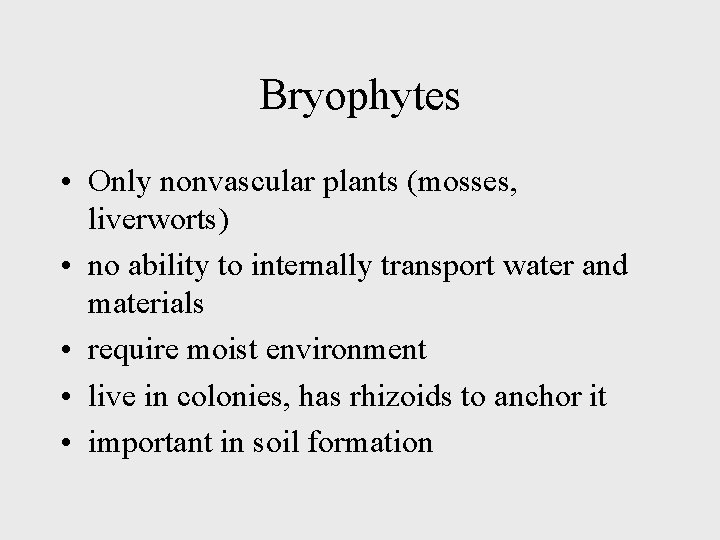 Bryophytes

• Only nonvascular plants (mosses, liverworts)
• no ability to internally transport water and materials
• require moist environment
• live in colonies, has rhizoids to anchor it
• important in soil formation